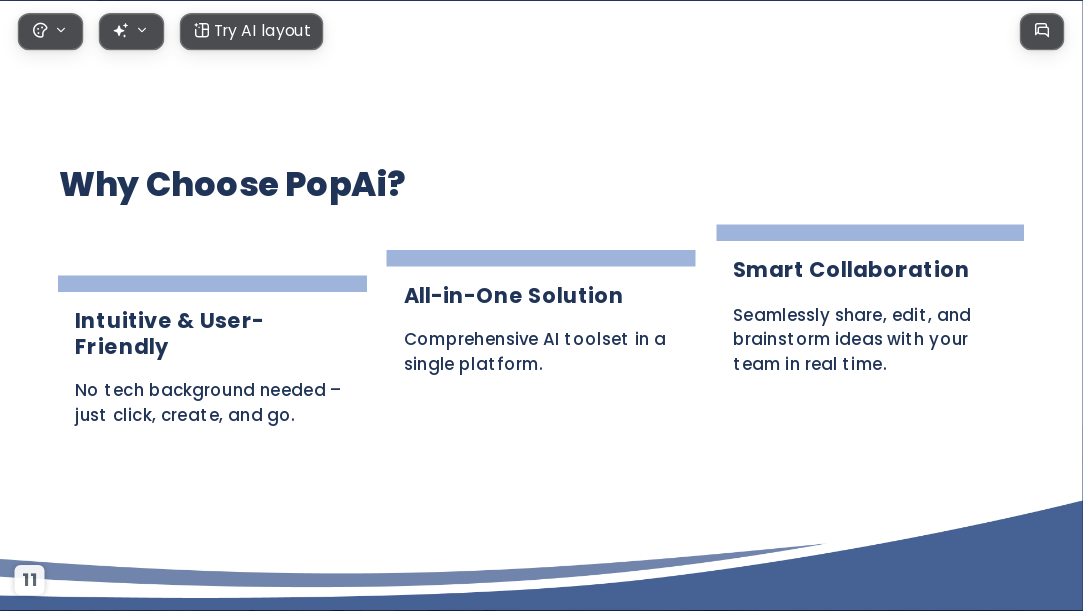 Try AI layout

Why Choose PopAi?

Intuitive & User-Friendly

No tech background needed – just click, create, and go.

All-in-One Solution

Comprehensive AI toolset in a single platform.

Smart Collaboration

Seamlessly share, edit, and brainstorm ideas with your team in real time.

11